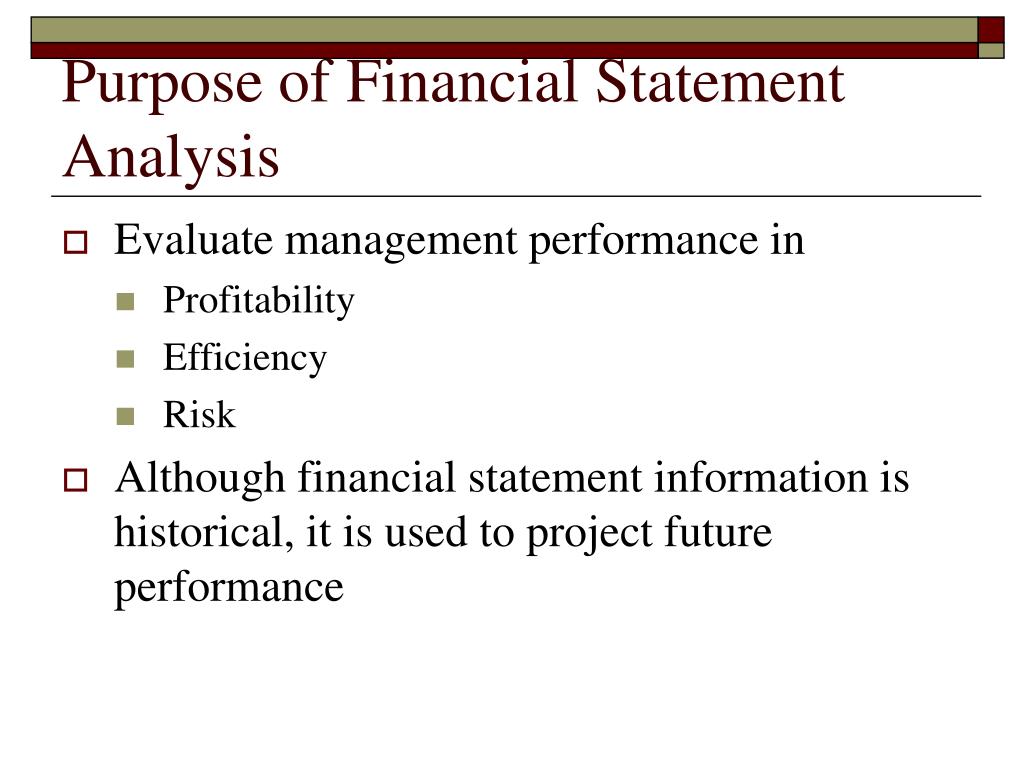 Purpose of Financial Statement Analysis

Evaluate management performance in

Profitability

Efficiency

Risk

Although financial statement information is historical, it is used to project future performance